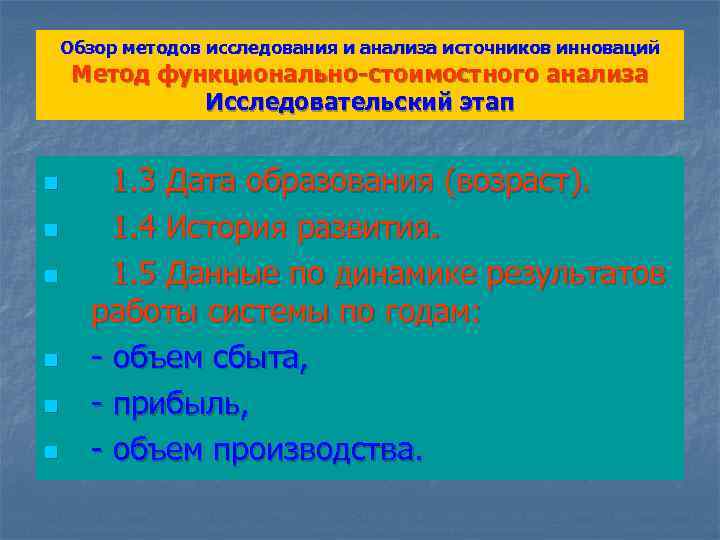 Обзор методов исследования и анализа источников инноваций
Метод функционально-стоимостного анализа
Исследовательский этап

1.3 Дата образования (возраст).

1.4 История развития.

1.5 Данные по динамике результатов работы системы по годам:

- объем сбыта,

- прибыль,

- объем производства.